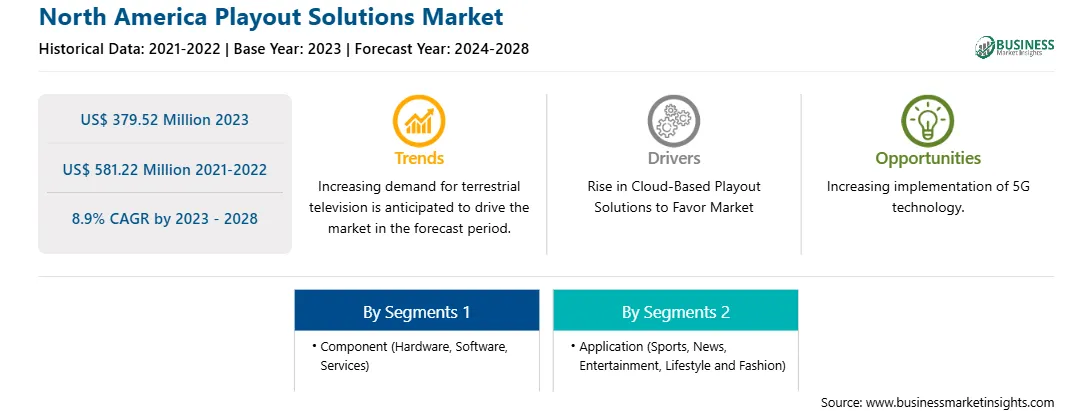 North America Playout Solutions Market

Historical Data: 2021-2022 | Base Year: 2023 | Forecast Year: 2024-2028

BUSINESS Market Insights

US$ 379.52 Million 2023

US$ 581.22 Million 2021-2022

8.9% CAGR by 2023 - 2028

Trends

Increasing demand for terrestrial television is anticipated to drive the market in the forecast period.

Drivers

Rise in Cloud-Based Playout Solutions to Favor Market

Opportunities

Increasing implementation of 5G technology.

By Segments 1

• Component (Hardware, Software, Services)

By Segments 2

• Application (Sports, News, Entertainment, Lifestyle and Fashion)

Source: www.businessmarketinsights.com